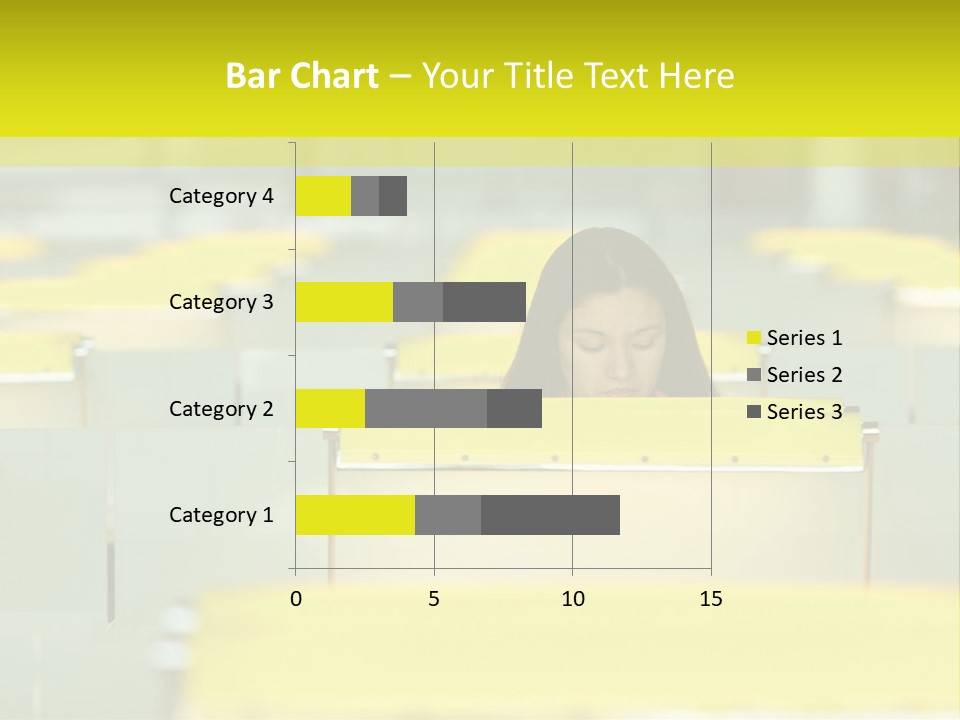 Bar Chart – Your Title Text Here

Category 4
Category 3
Category 2
Category 1

0
5
10
15

Series 1
Series 2
Series 3